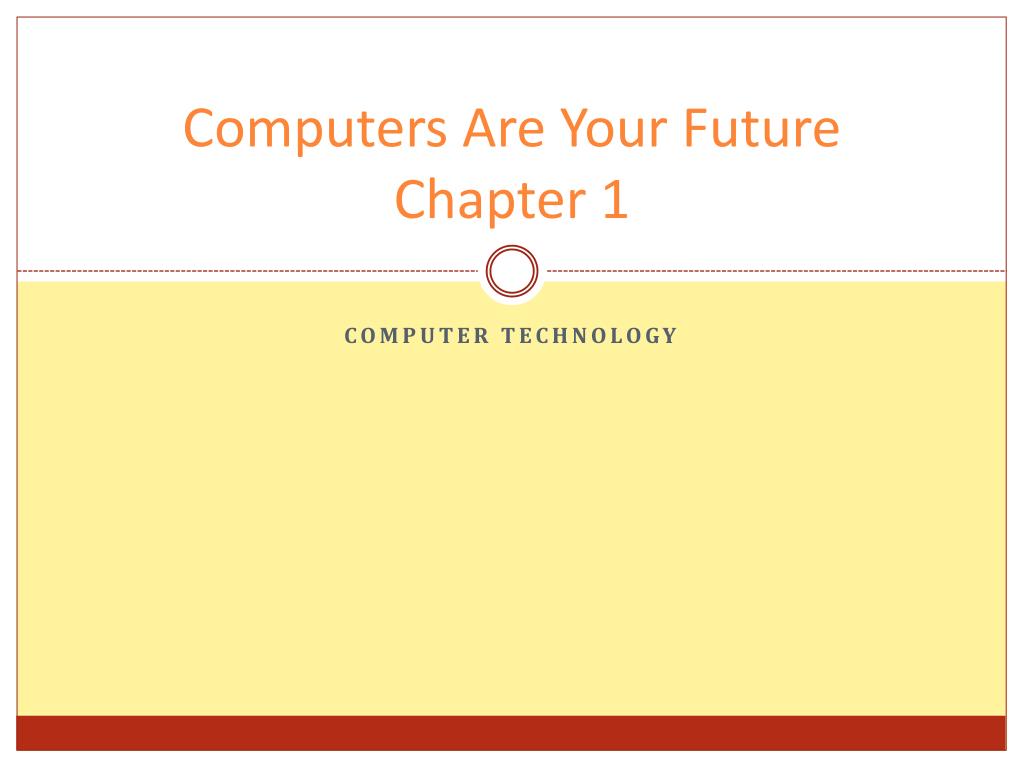 Computers Are Your Future
Chapter 1

COMPUTER TECHNOLOGY